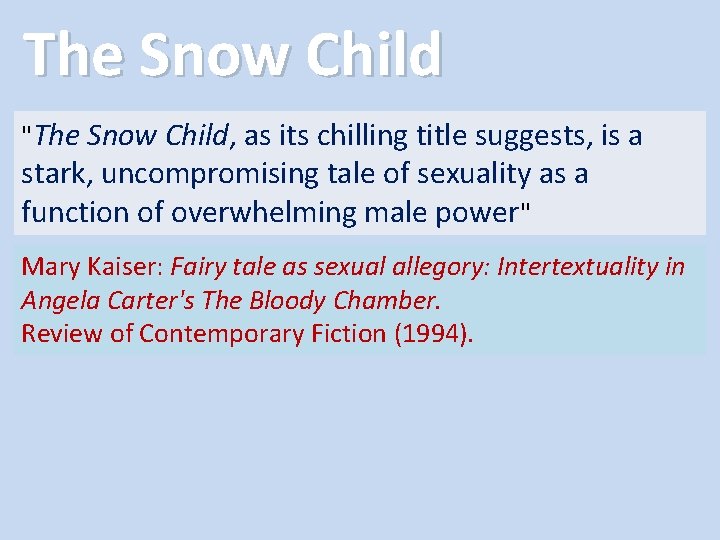 The Snow Child

"The Snow Child, as its chilling title suggests, is a stark, uncompromising tale of sexuality as a function of overwhelming male power"

Mary Kaiser: Fairy tale as sexual allegory: Intertextuality in Angela Carter's The Bloody Chamber.
Review of Contemporary Fiction (1994).